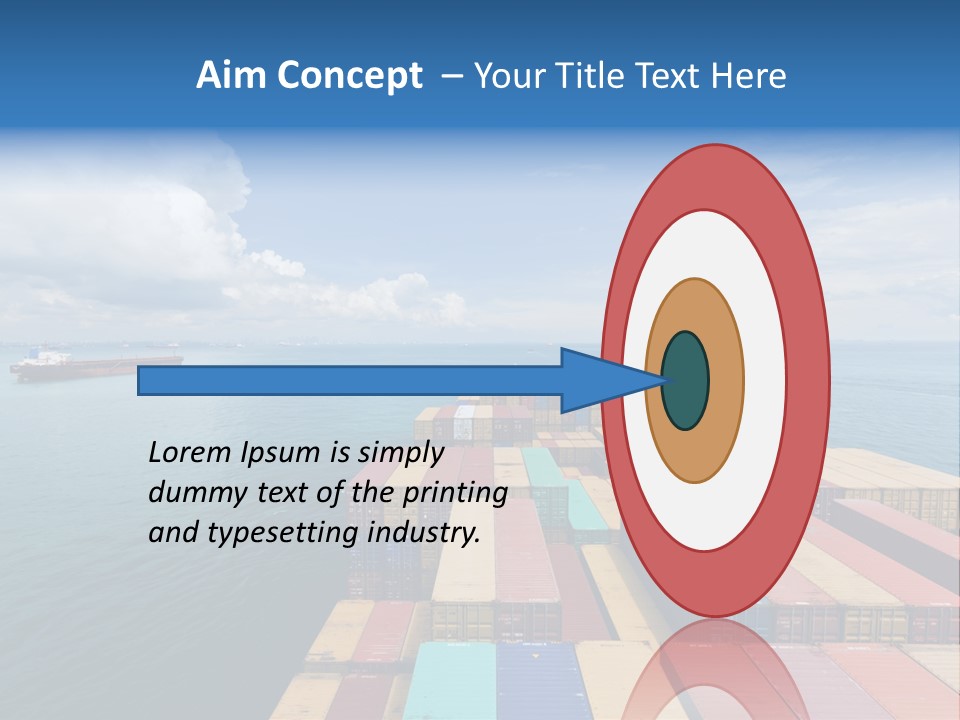 Aim Concept – Your Title Text Here

Lorem Ipsum is simply dummy text of the printing and typesetting industry.